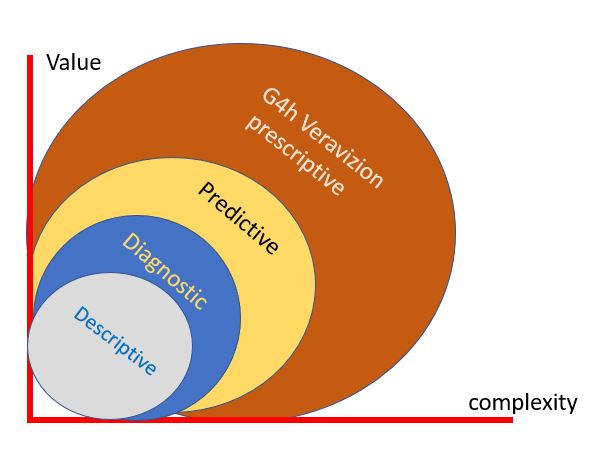 Value

G4h Veravizion prescriptive

Predictive

Diagnostic

Descriptive

complexity